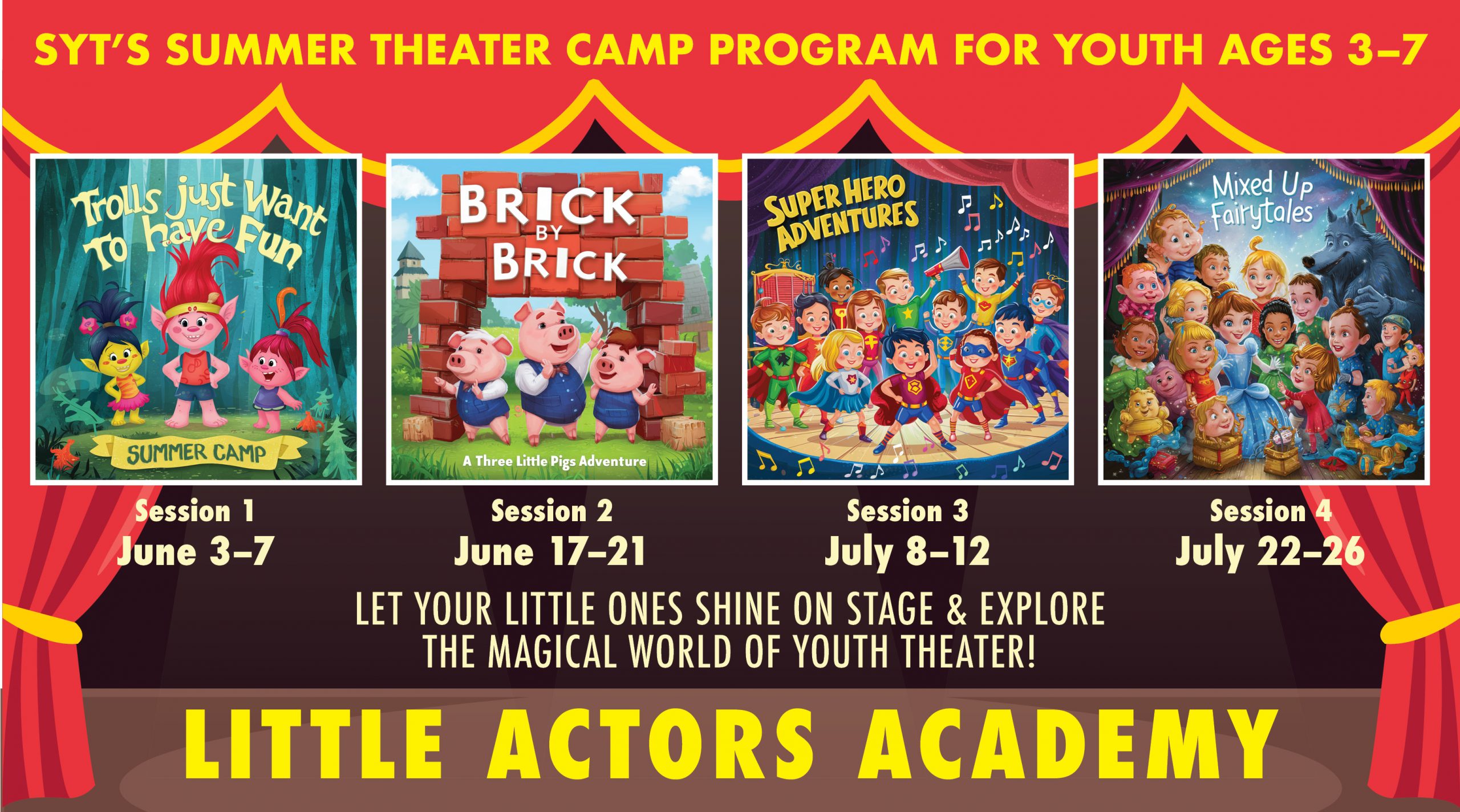 SYT'S SUMMER THEATER CAMP PROGRAM FOR YOUTH AGES 3–7

Trolls just Want To have Fun

SUMMER CAMP

Session 1
June 3–7

BRICK BY BRICK

A Three Little Pigs Adventure

Session 2
June 17–21

SUPER HERO ADVENTURES

Session 3
July 8–12

Mixed Up Fairytales

Session 4
July 22–26

LET YOUR LITTLE ONES SHINE ON STAGE & EXPLORE THE MAGICAL WORLD OF YOUTH THEATER!

LITTLE ACTORS ACADEMY